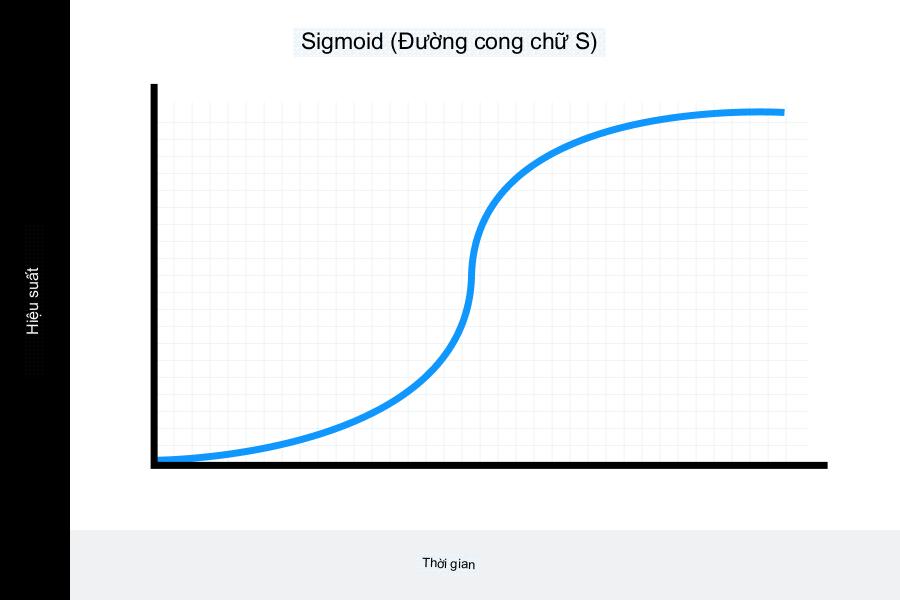 Sigmoid (Đường cong chữ S)

Hiệu suất

Thời gian